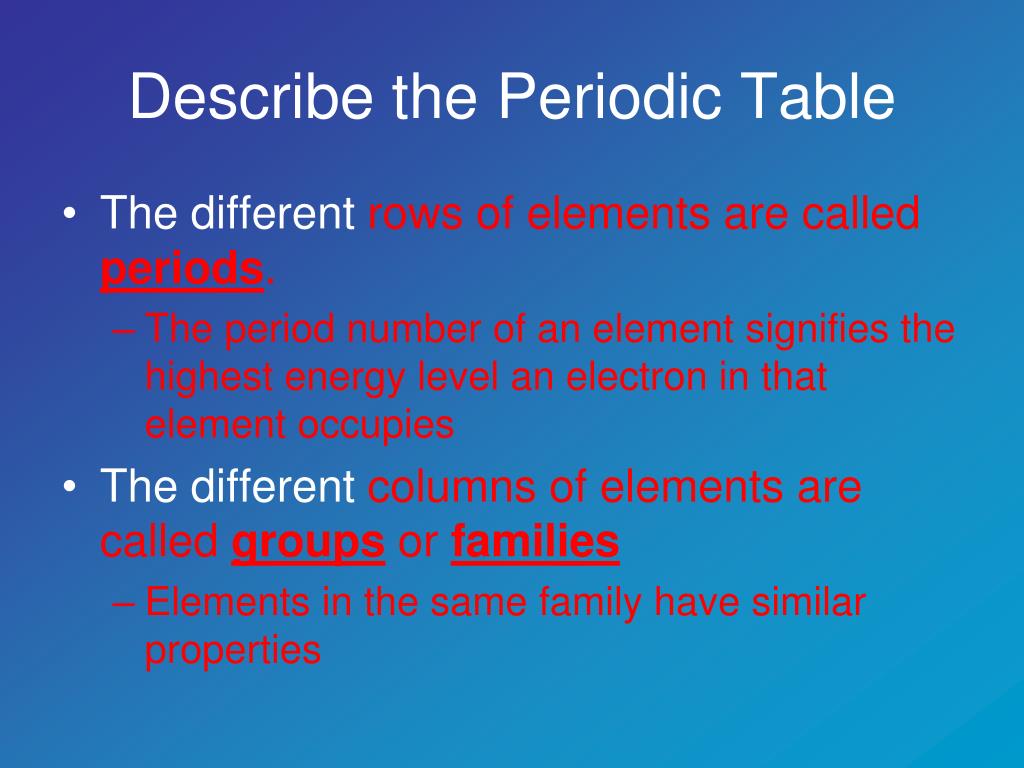 Describe the Periodic Table

• The different rows of elements are called periods.

– The period number of an element signifies the highest energy level an electron in that element occupies

• The different columns of elements are called groups or families

– Elements in the same family have similar properties